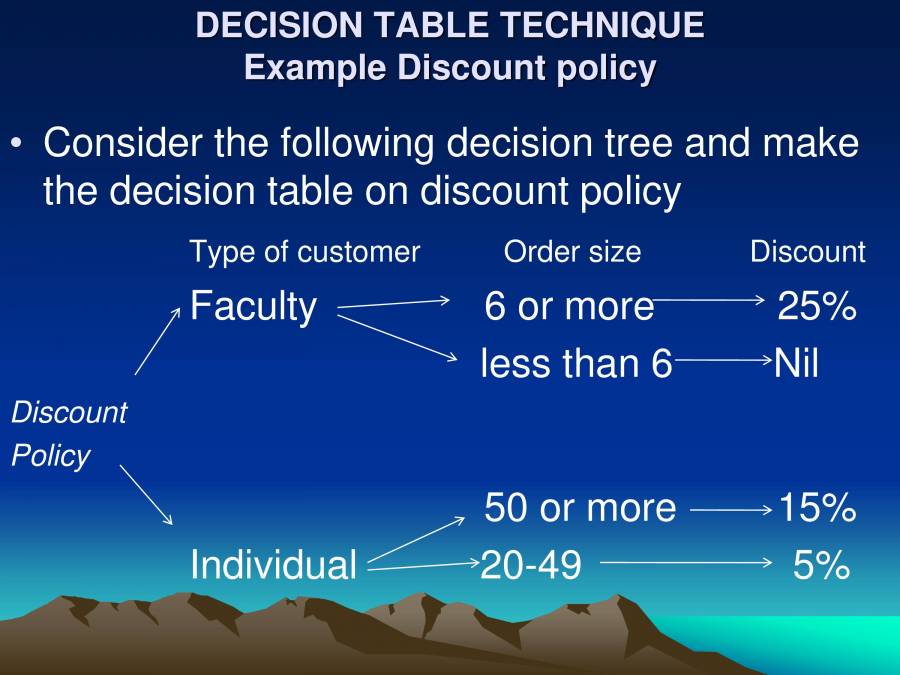 DECISION TABLE TECHNIQUE
Example Discount policy

• Consider the following decision tree and make the decision table on discount policy

Type of customer Order size Discount

Faculty 6 or more 25%
less than 6 Nil

Discount Policy

50 or more 15%
Individual 20-49 5%